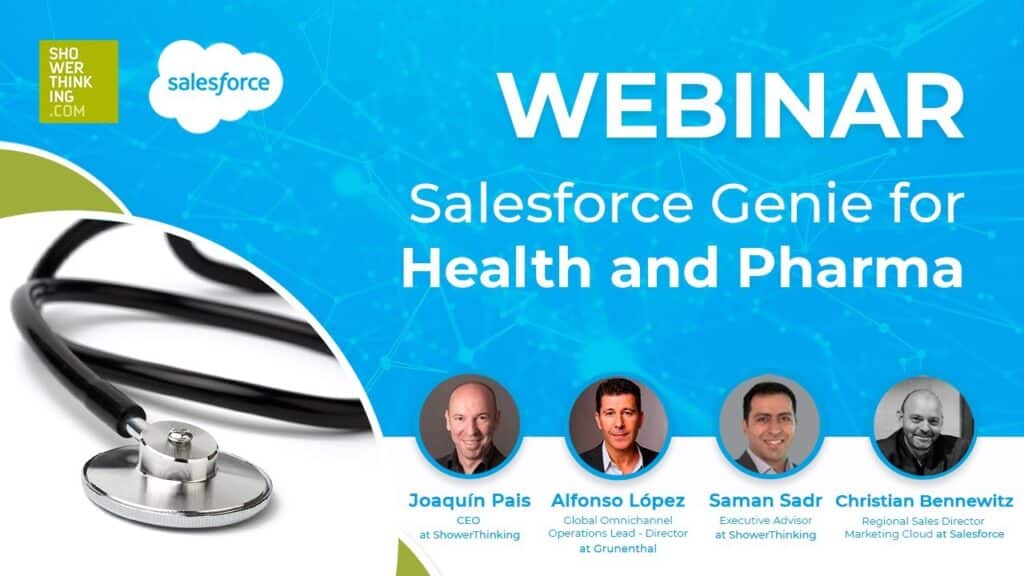 SHO
WER
THINK
ING
.COM

salesforce

WEBINAR
Salesforce Genie for
Health and Pharma

Joaquín Pais
CEO
at ShowerThinking

Alfonso López
Global Omnichannel Operations Lead - Director
at Grunenthal

Saman Sadr
Executive Advisor
at ShowerThinking

Christian Bennewitz
Regional Sales Director Marketing Cloud at Salesforce